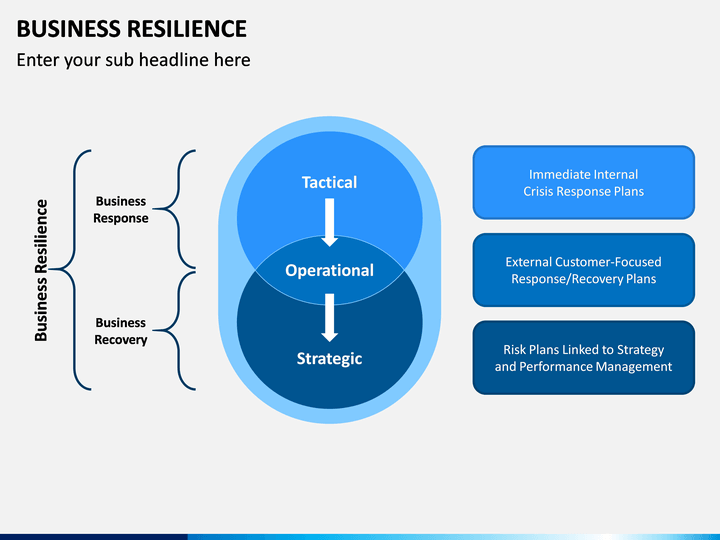 BUSINESS RESILIENCE
Enter your sub headline here

Business Resilience

Business Response

Business Recovery

Tactical

Operational

Strategic

Immediate Internal Crisis Response Plans

External Customer-Focused Response/Recovery Plans

Risk Plans Linked to Strategy and Performance Management